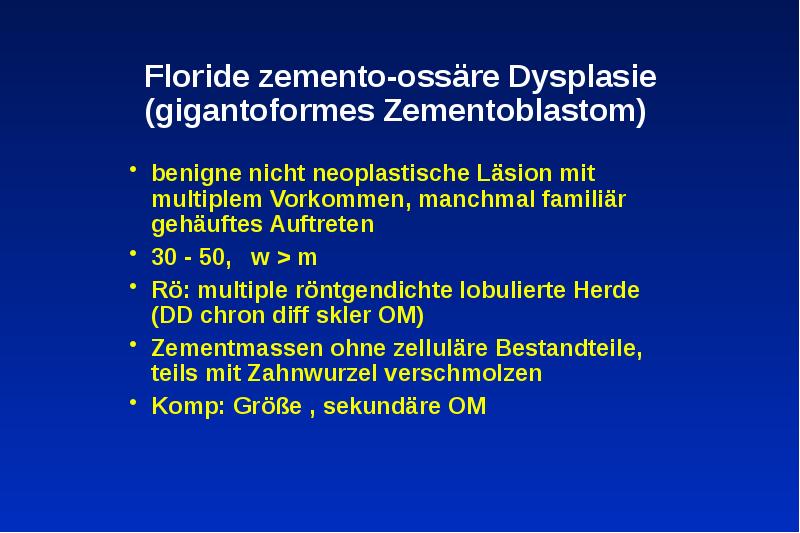 Floride zemento-ossäre Dysplasie (gigantoformes Zementoblastom)

• benigne nicht neoplastische Läsion mit multiplem Vorkommen, manchmal familiär gehäuftes Auftreten

• 30 - 50, w > m

• Rö: multiple röntgendichte lobulierte Herde (DD chron diff skler OM)

• Zementmassen ohne zelluläre Bestandteile, teils mit Zahnwurzel verschmolzen

• Komp: Größe , sekundäre OM